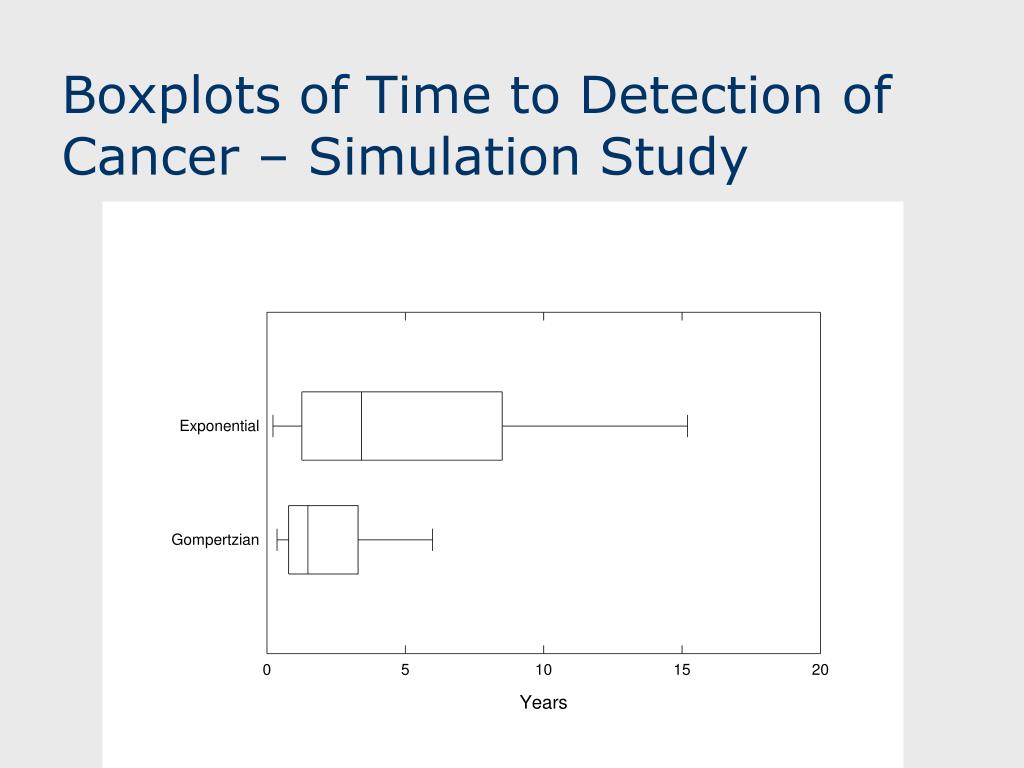 Boxplots of Time to Detection of Cancer – Simulation Study

Exponential

Gompertzian

0
5
10
15
20

Years